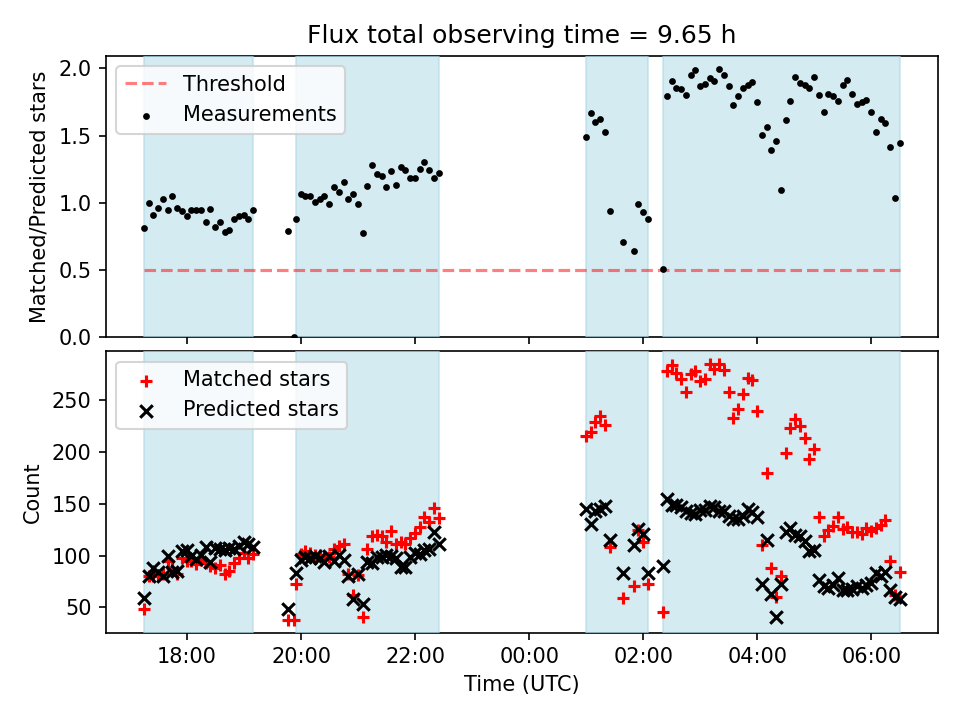 Flux total observing time = 9.65 h

Threshold
Measurements

Matched/Predicted stars

2.0
1.5
1.0
0.5
0.0

Matched stars
Predicted stars

Count

250
200
150
100
50

18:00
20:00
22:00
00:00
02:00
04:00
06:00

Time (UTC)